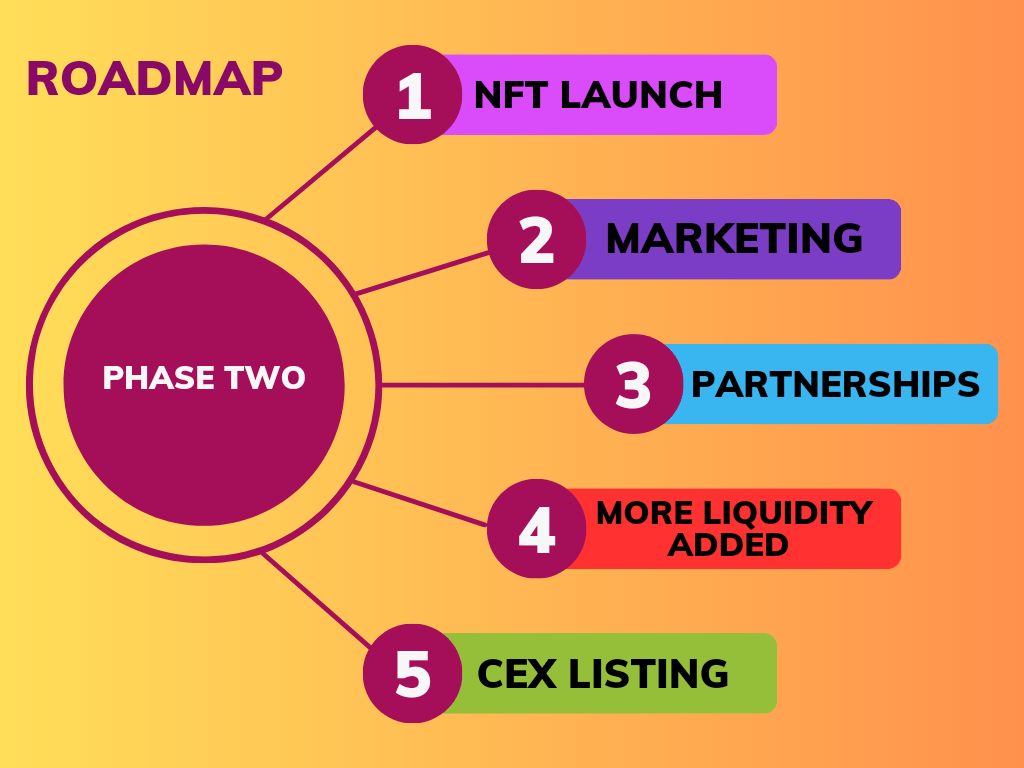 ROADMAP

PHASE TWO

1 NFT LAUNCH

2 MARKETING

3 PARTNERSHIPS

4 MORE LIQUIDITY ADDED

5 CEX LISTING